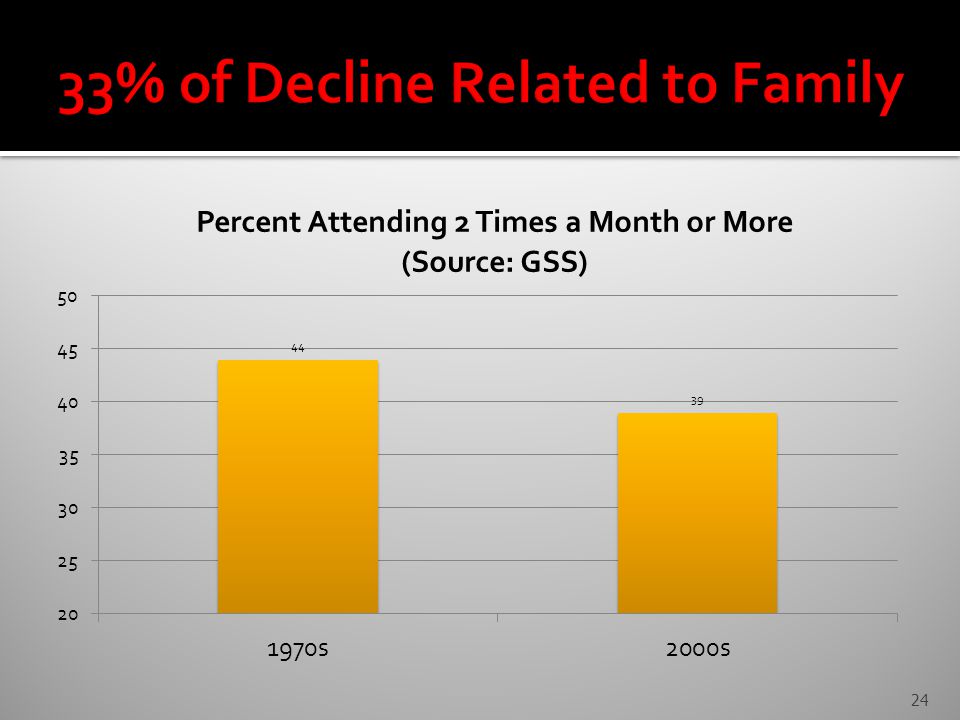 33% of Decline Related to Family

Percent Attending 2 Times a Month or More
(Source: GSS)

50
45
40
35
30
25
20

44
39

1970s
2000s

24